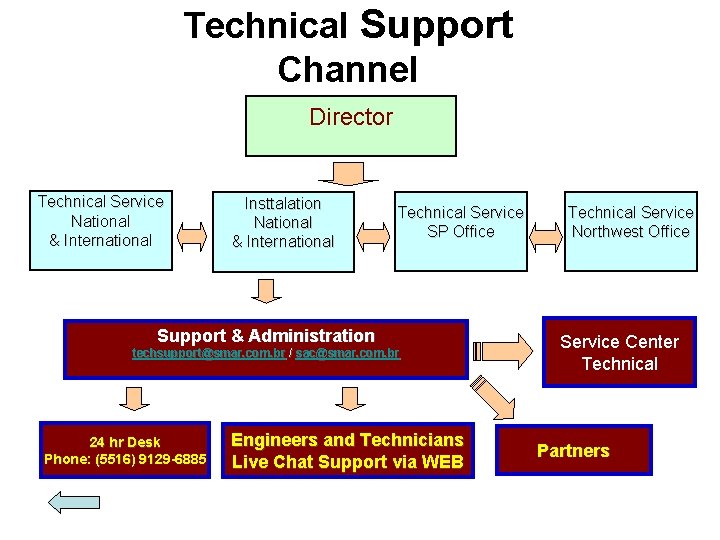 Technical Support Channel

Director

Technical Service National & International

Insttalation National & International

Technical Service SP Office

Technical Service Northwest Office

Support & Administration
techsupport@smar.com.br / sac@smar.com.br

Service Center Technical

24 hr Desk
Phone: (5516) 9129-6885

Engineers and Technicians
Live Chat Support via WEB

Partners